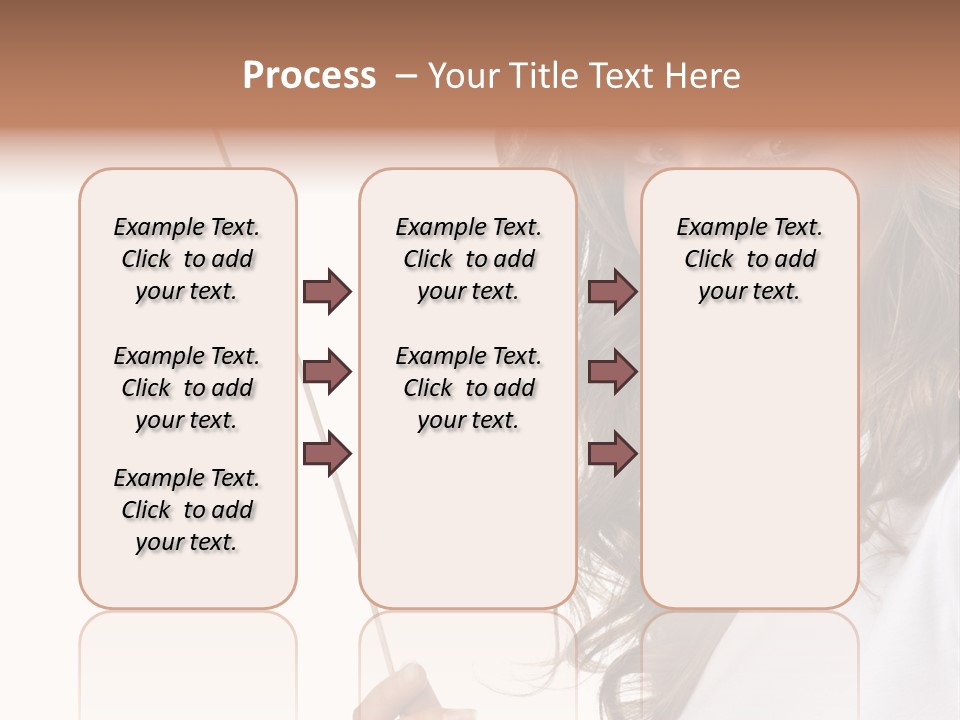 Process – Your Title Text Here

Example Text. Click to add your text.

Example Text. Click to add your text.

Example Text. Click to add your text.

Example Text. Click to add your text.

Example Text. Click to add your text.

Example Text. Click to add your text.